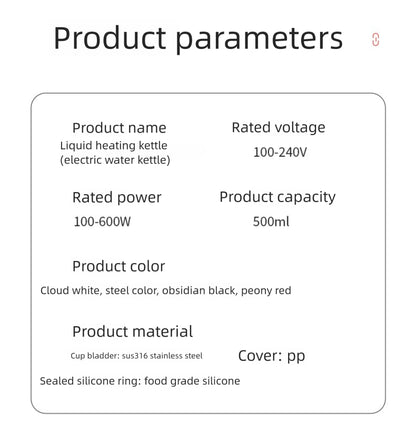 Product parameters

Product name
Liquid heating kettle (electric water kettle)

Rated voltage
100-240V

Rated power
100-600W

Product capacity
500ml

Product color
Cloud white, steel color, obsidian black, peony red

Product material
Cup bladder: sus316 stainless steel

Cover: pp

Sealed silicone ring: food grade silicone